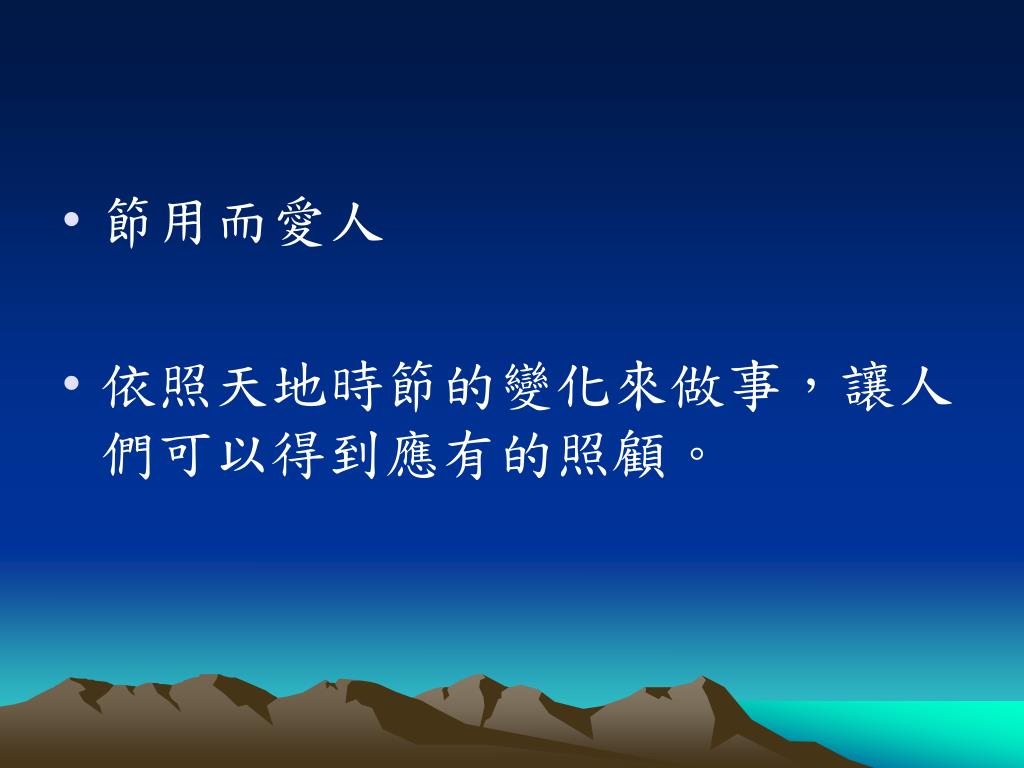 • 節用而愛人

• 依照天地時節的變化來做事，讓人們可以得到應有的照顧。